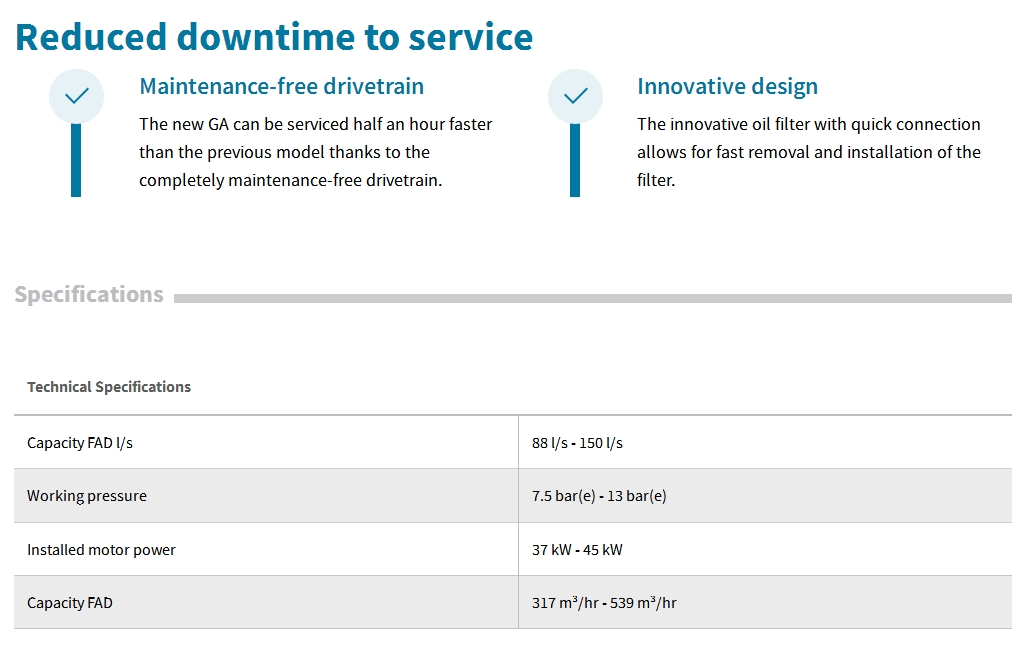 Reduced downtime to service

Maintenance-free drivetrain

The new GA can be serviced half an hour faster than the previous model thanks to the completely maintenance-free drivetrain.

Innovative design

The innovative oil filter with quick connection allows for fast removal and installation of the filter.

Specifications

| Technical Specifications | |
|---|---|
| Capacity FAD l/s | 88 l/s - 150 l/s |
| Working pressure | 7.5 bar(e) - 13 bar(e) |
| Installed motor power | 37 kW - 45 kW |
| Capacity FAD | 317 m³/hr - 539 m³/hr |